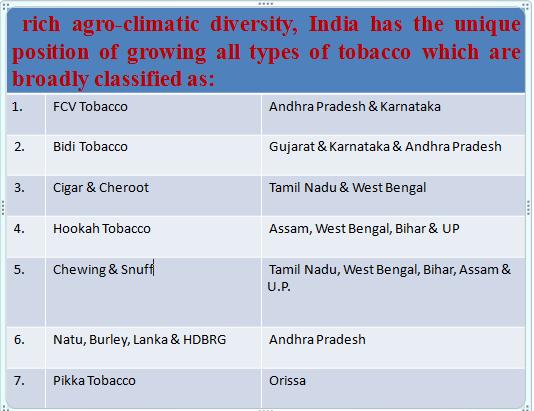 rich agro-climatic diversity, India has the unique position of growing all types of tobacco which are broadly classified as:

| | | |
|---|---|---|
| 1. | FCV Tobacco | Andhra Pradesh & Karnataka |
| 2. | Bidi Tobacco | Gujarat & Karnataka & Andhra Pradesh |
| 3. | Cigar & Cheroot | Tamil Nadu & West Bengal |
| 4. | Hookah Tobacco | Assam, West Bengal, Bihar & UP |
| 5. | Chewing & Snuff | Tamil Nadu, West Bengal, Bihar, Assam & U.P. |
| 6. | Natu, Burley, Lanka & HDBRG | Andhra Pradesh |
| 7. | Pikka Tobacco | Orissa |